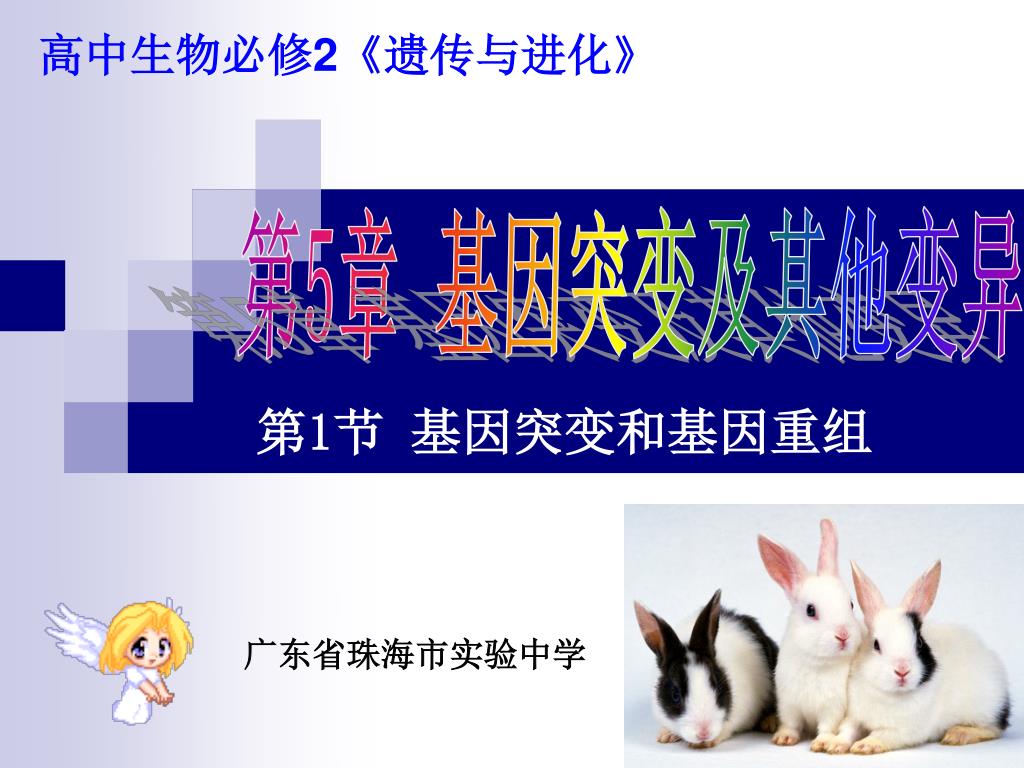 高中生物必修2《遗传与进化》

第5章 基因突变及其他变异

第1节 基因突变和基因重组

广东省珠海市实验中学